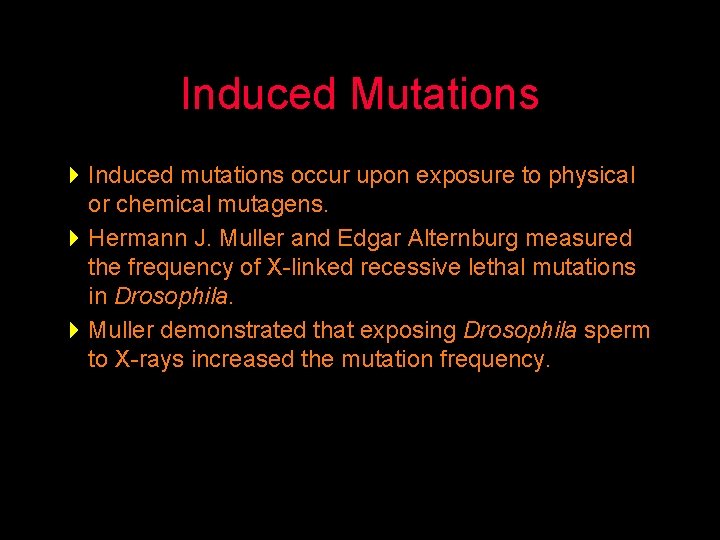 Induced Mutations

Induced mutations occur upon exposure to physical or chemical mutagens.

Hermann J. Muller and Edgar Alternburg measured the frequency of X-linked recessive lethal mutations in Drosophila.

Muller demonstrated that exposing Drosophila sperm to X-rays increased the mutation frequency.